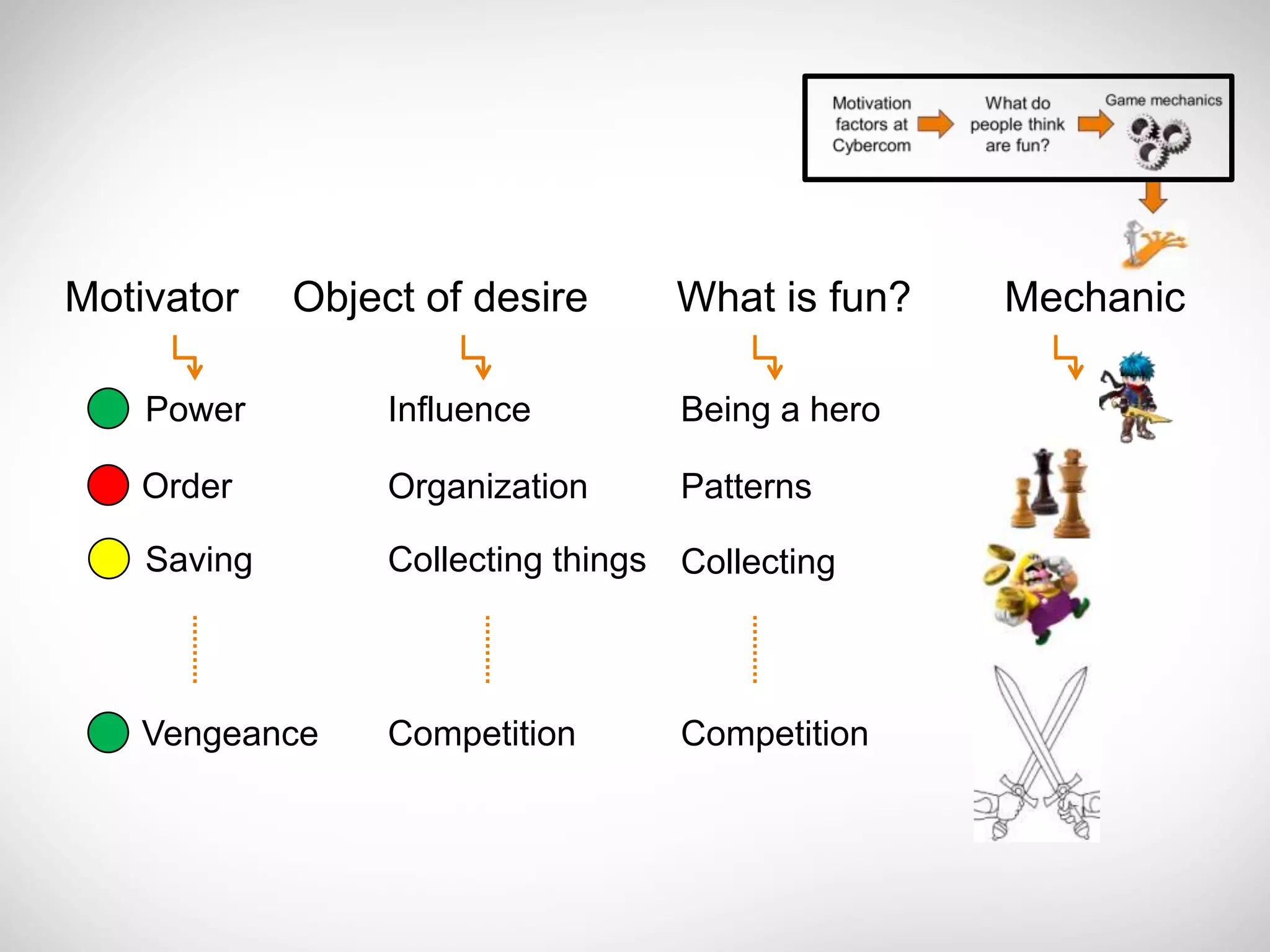 Motivation factors at Cybercom

What do people think are fun?

Game mechanics

| Motivator | Object of desire | What is fun? | Mechanic |
|---|---|---|---|
| Power | Influence | Being a hero | |
| Order | Organization | Patterns | |
| Saving | Collecting things | Collecting | |
| Vengeance | Competition | Competition | |